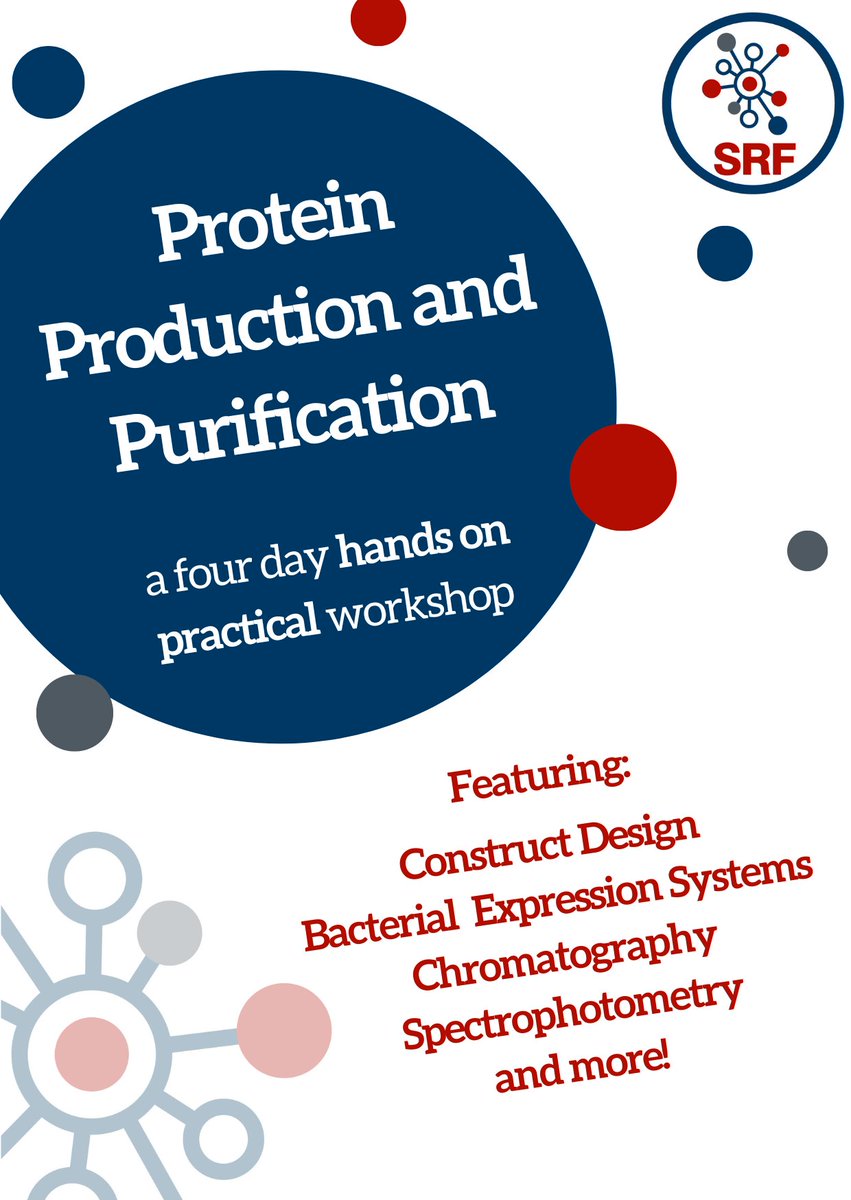 SRF

Protein Production and Purification

a four day hands on practical workshop

Featuring:
Construct Design
Bacterial Expression Systems
Chromatography
Spectrophotometry
and more!